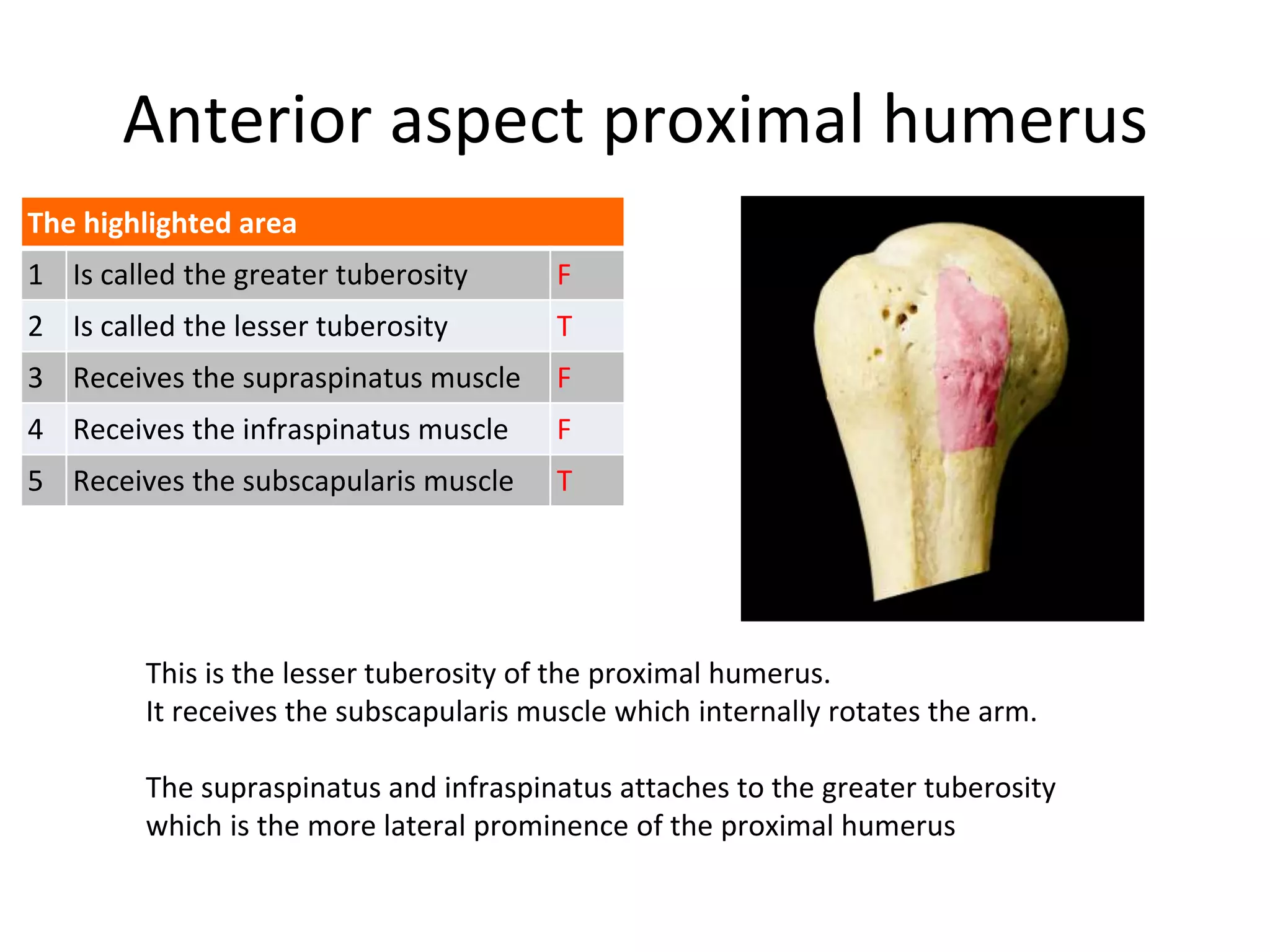 Anterior aspect proximal humerus

| The highlighted area | | |
|---|---|---|
| 1 | Is called the greater tuberosity | F |
| 2 | Is called the lesser tuberosity | T |
| 3 | Receives the supraspinatus muscle | F |
| 4 | Receives the infraspinatus muscle | F |
| 5 | Receives the subscapularis muscle | T |

This is the lesser tuberosity of the proximal humerus.
It receives the subscapularis muscle which internally rotates the arm.

The supraspinatus and infraspinatus attaches to the greater tuberosity which is the more lateral prominence of the proximal humerus